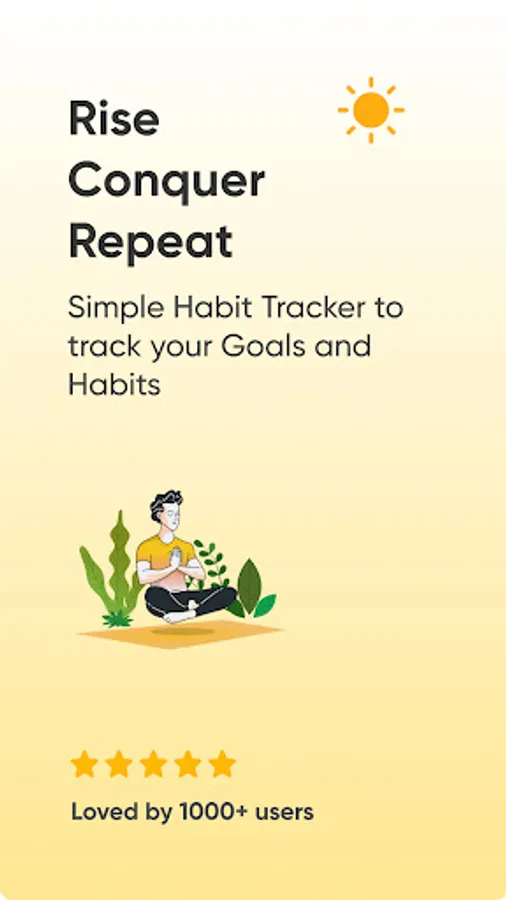 Rise
Conquer
Repeat

Simple Habit Tracker to track your Goals and Habits

Loved by 1000+ users